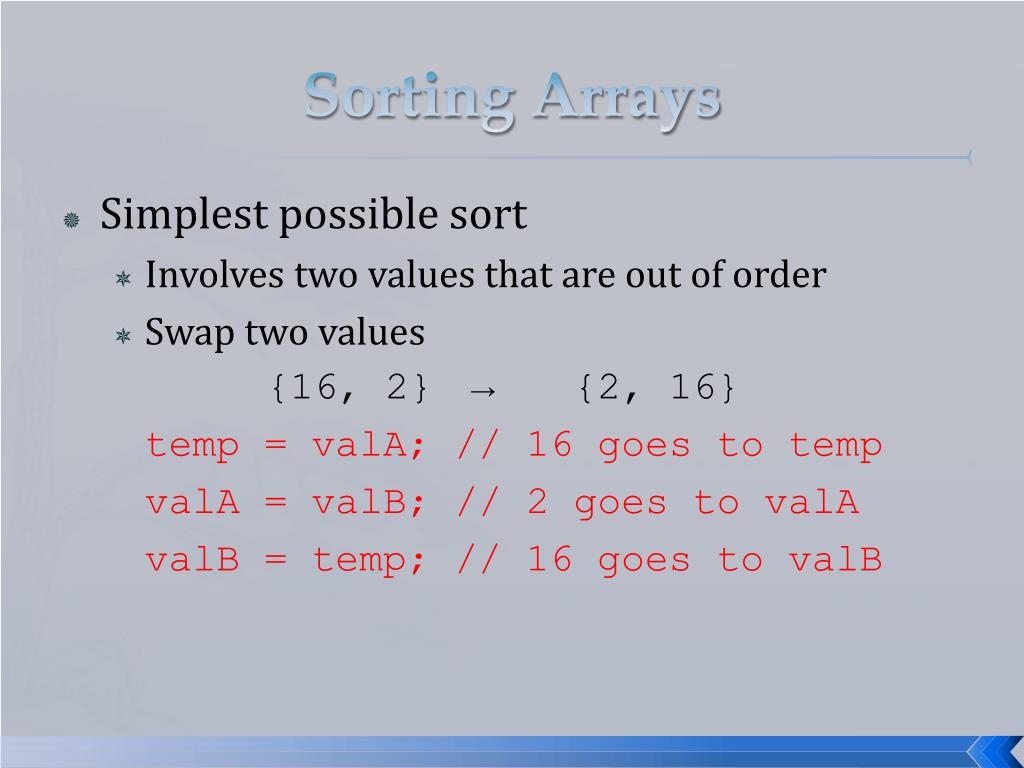 Sorting Arrays

Simplest possible sort
Involves two values that are out of order
Swap two values
{16, 2} → {2, 16}
temp = valA; // 16 goes to temp
valA = valB; // 2 goes to valA
valB = temp; // 16 goes to valB